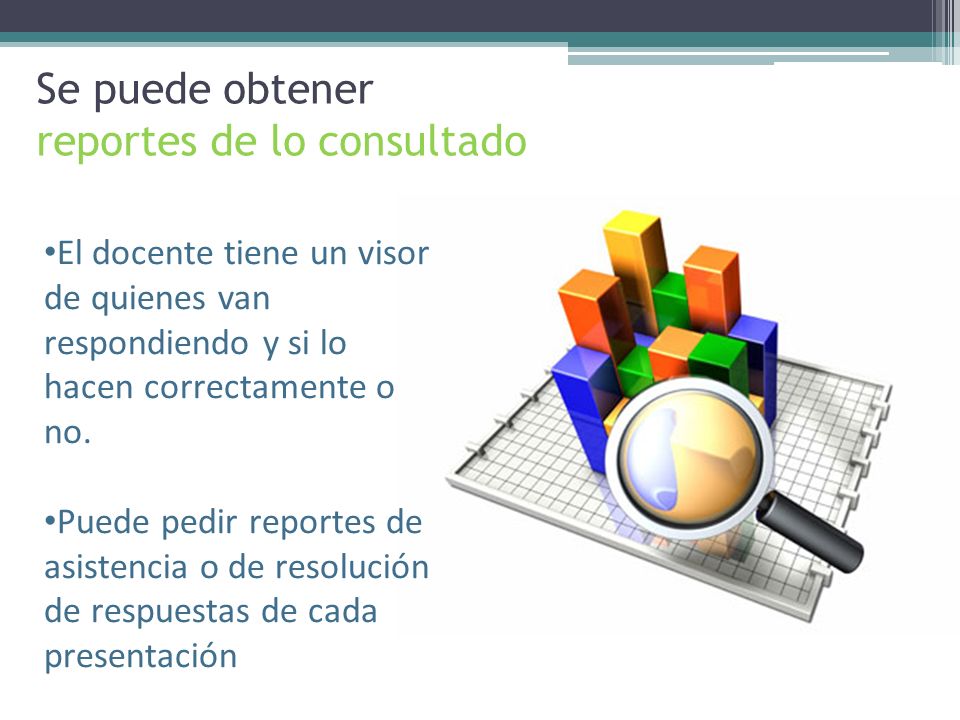 Se puede obtener
reportes de lo consultado

•El docente tiene un visor de quienes van respondiendo y si lo hacen correctamente o no.

•Puede pedir reportes de asistencia o de resolución de respuestas de cada presentación